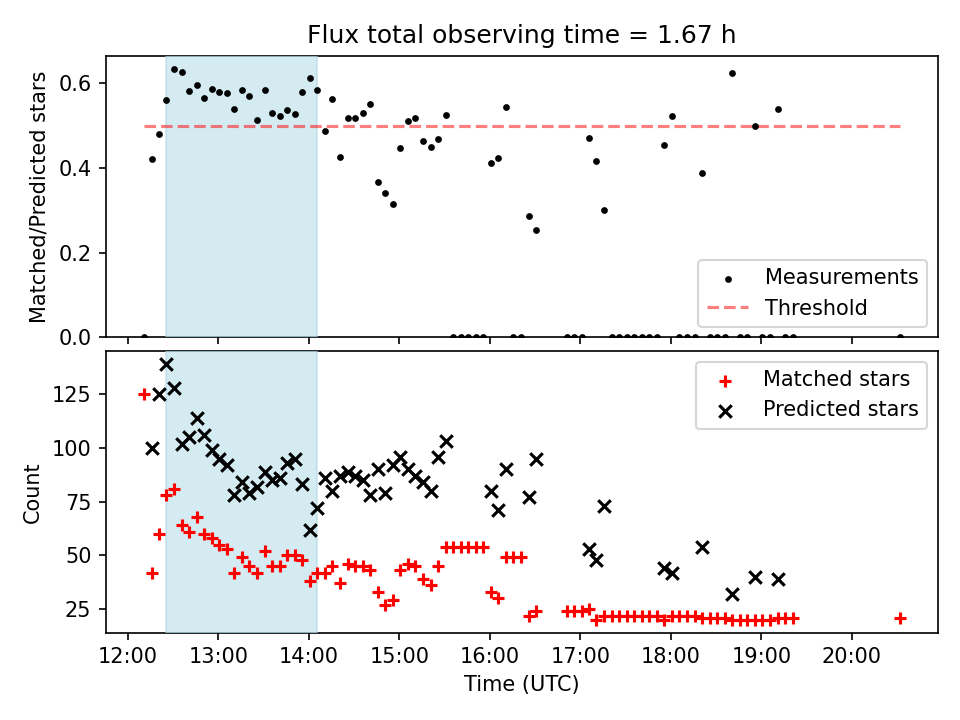 Flux total observing time = 1.67 h

Matched/Predicted stars

0.6
0.4
0.2
0.0

Measurements
Threshold

Count

125
100
75
50
25

Matched stars
Predicted stars

12:00 13:00 14:00 15:00 16:00 17:00 18:00 19:00 20:00
Time (UTC)